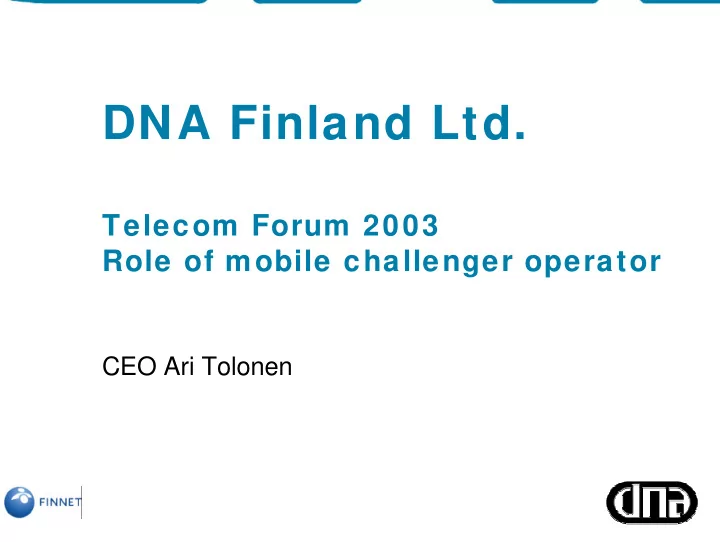 DNA Finland Ltd.

Telecom Forum 2003
Role of mobile challenger operator

CEO Ari Tolonen

FINNET

dna